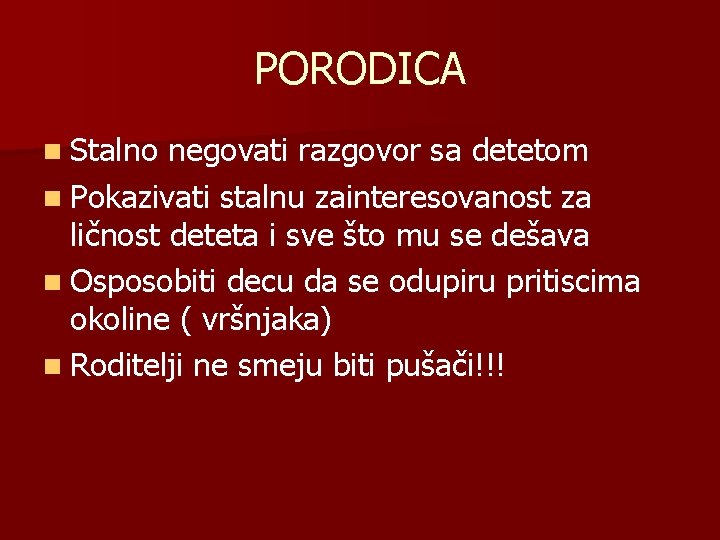 PORODICA

- Stalno negovati razgovor sa detetom
- Pokazivati stalnu zainteresovanost za ličnost deteta i sve što mu se dešava
- Osposobiti decu da se odupiru pritiscima okoline ( vršnjaka)
- Roditelji ne smeju biti pušači!!!